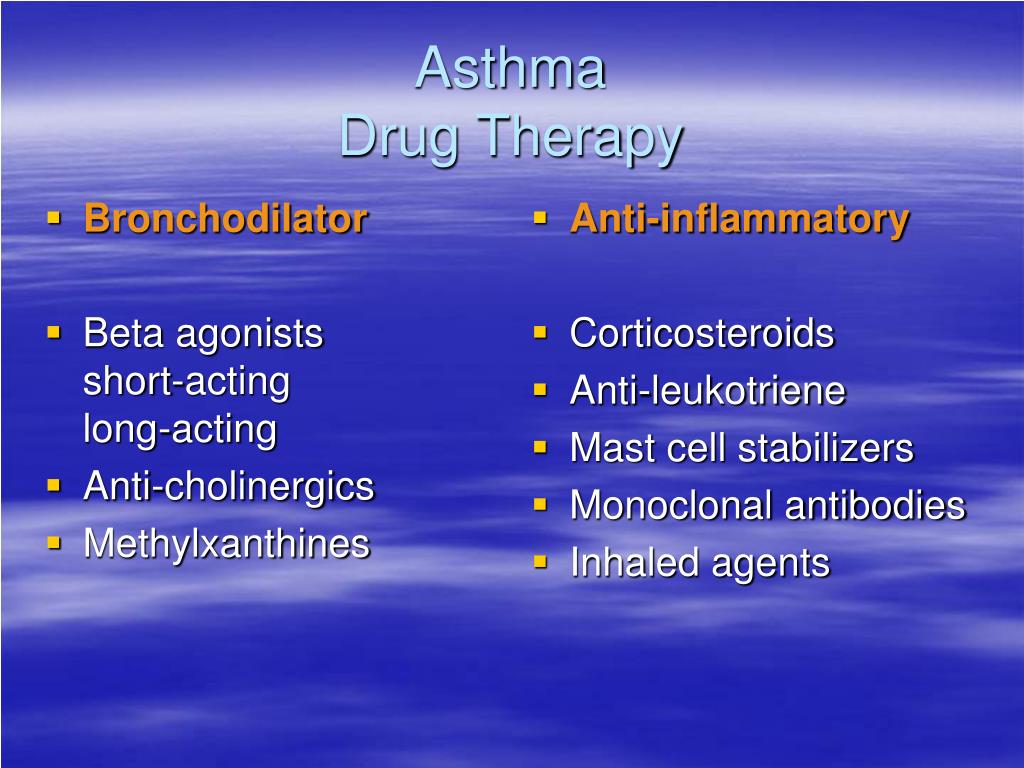 Asthma
Drug Therapy

▪ Bronchodilator

▪ Beta agonists
short-acting
long-acting
▪ Anti-cholinergics
▪ Methylxanthines

▪ Anti-inflammatory

▪ Corticosteroids
▪ Anti-leukotriene
▪ Mast cell stabilizers
▪ Monoclonal antibodies
▪ Inhaled agents